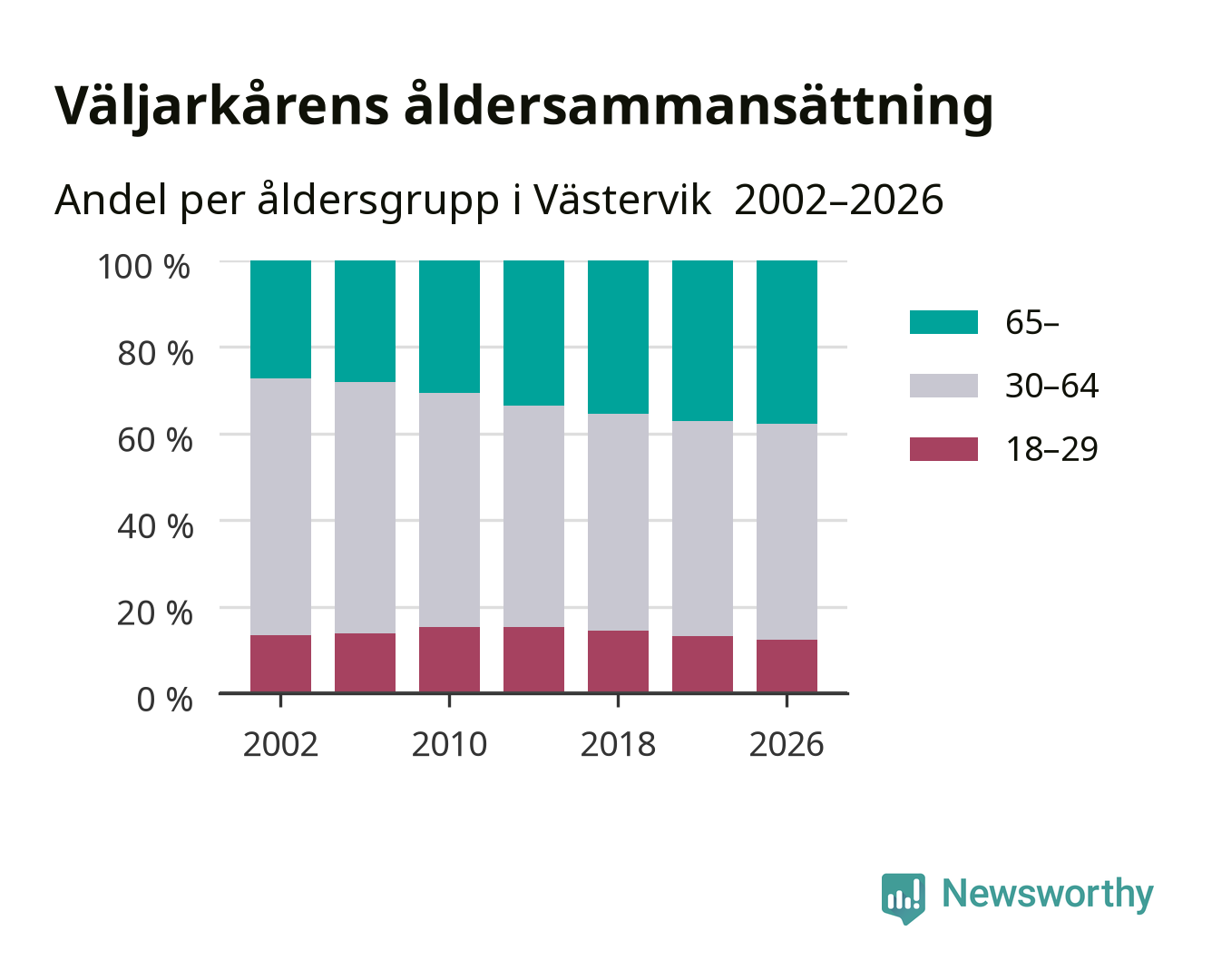 Väljarkårens åldersammansättning

Andel per åldersgrupp i Västervik 2002–2026

100 %
80 %
60 %
40 %
20 %
0 %

2002
2010
2018
2026

65–
30–64
18–29

Newsworthy